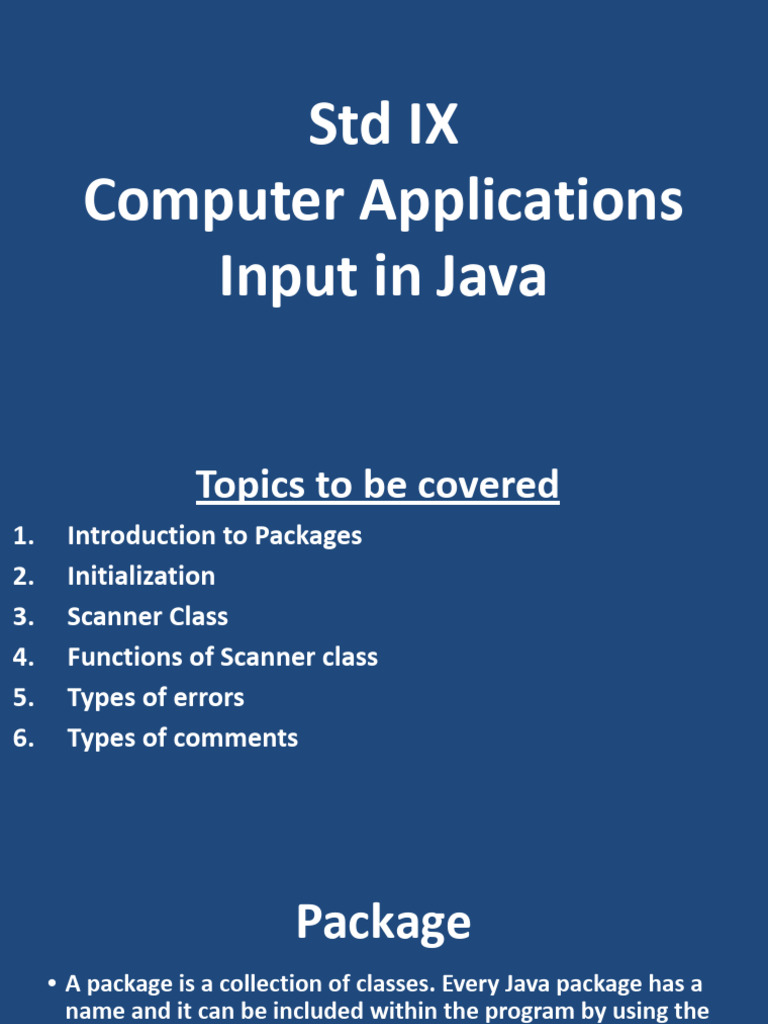 Std IX
Computer Applications
Input in Java

Topics to be covered

1. Introduction to Packages
2. Initialization
3. Scanner Class
4. Functions of Scanner class
5. Types of errors
6. Types of comments

Package

• A package is a collection of classes. Every Java package has a name and it can be included within the program by using the